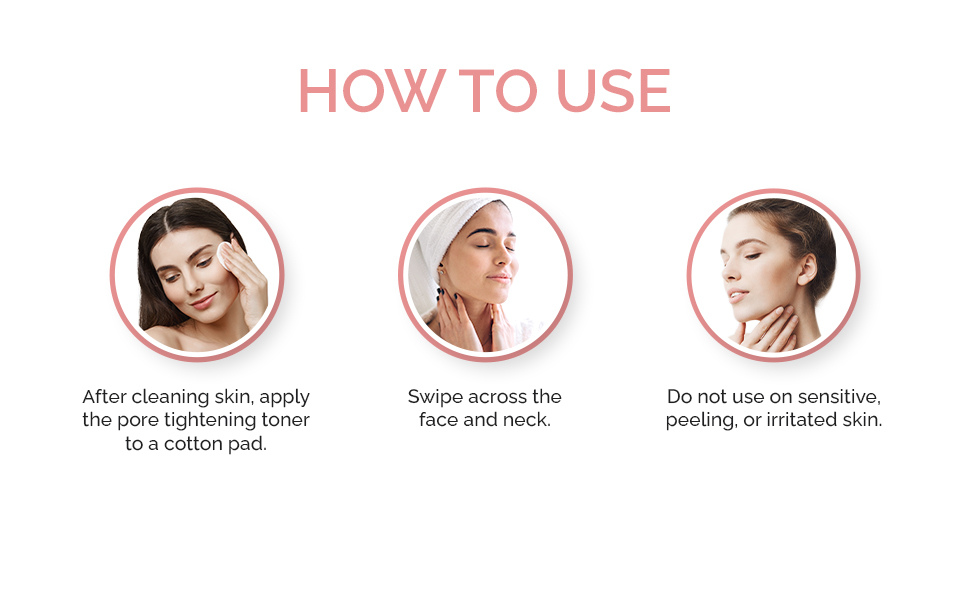 HOW TO USE

After cleaning skin, apply the pore tightening toner to a cotton pad.

Swipe across the face and neck.

Do not use on sensitive, peeling, or irritated skin.